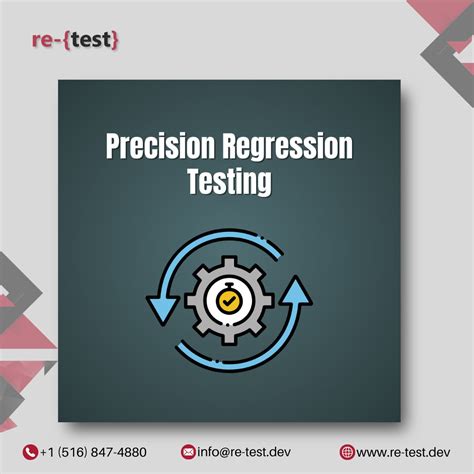 re-{test}

Precision Regression Testing

+1 (516) 847-4880 info@re-test.dev www.re-test.dev